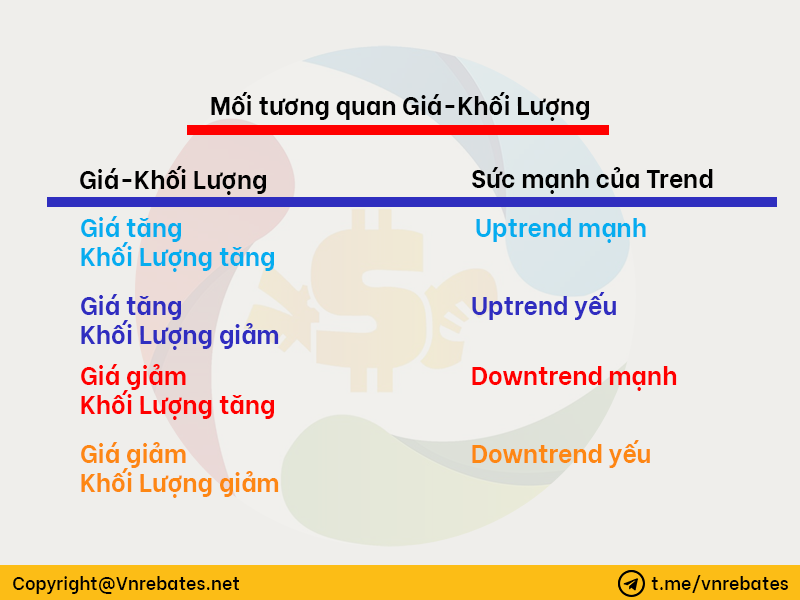 Mối tương quan Giá-Khối Lượng

| Giá-Khối Lượng | Sức mạnh của Trend |
|---|---|
| Giá tăng Khối Lượng tăng | Uptrend mạnh |
| Giá tăng Khối Lượng giảm | Uptrend yếu |
| Giá giảm Khối Lượng tăng | Downtrend mạnh |
| Giá giảm Khối Lượng giảm | Downtrend yếu |

Copyright@Vnrebates.net

t.me/vnrebates